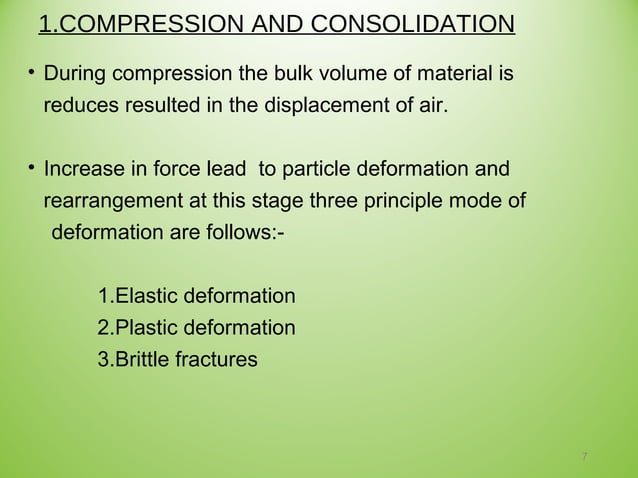 1.COMPRESSION AND CONSOLIDATION

• During compression the bulk volume of material is reduces resulted in the displacement of air.

• Increase in force lead to particle deformation and rearrangement at this stage three principle mode of deformation are follows:-

1.Elastic deformation
2.Plastic deformation
3.Brittle fractures

7